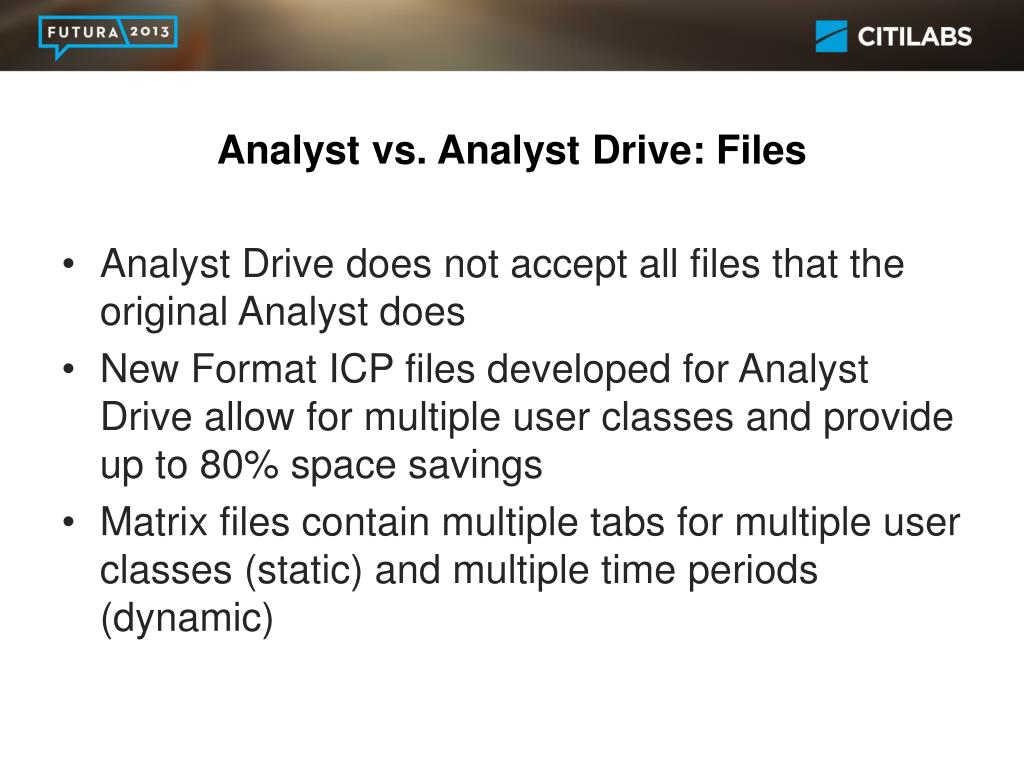 FUTURA 2013

CITILABS

Analyst vs. Analyst Drive: Files

• Analyst Drive does not accept all files that the original Analyst does
• New Format ICP files developed for Analyst Drive allow for multiple user classes and provide up to 80% space savings
• Matrix files contain multiple tabs for multiple user classes (static) and multiple time periods (dynamic)